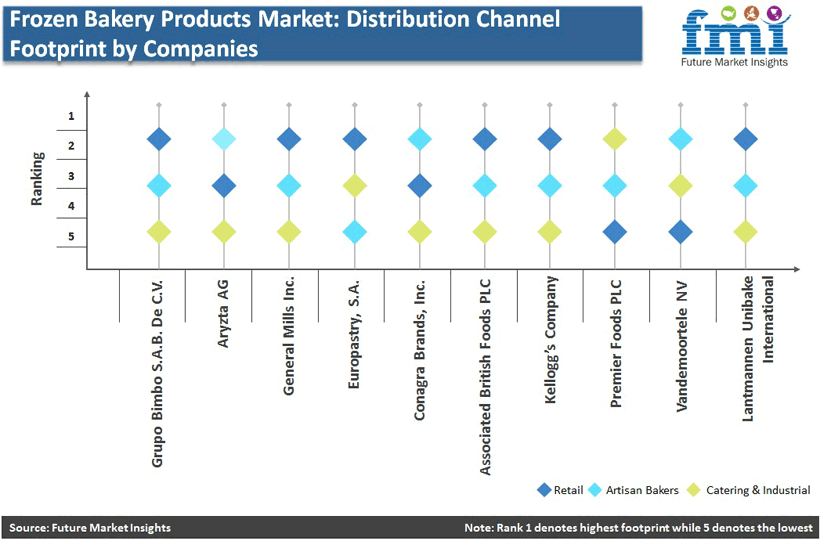 Frozen Bakery Products Market: Distribution Channel Footprint by Companies

fmi
Future Market Insights

Ranking
1
2
3
4
5

Grupo Bimbo S.A.B. De C.V.
Aryzta AG
General Mills Inc.
Europastry, S.A.
Conagra Brands, Inc.
Associated British Foods PLC
Kellogg's Company
Premier Foods PLC
Vandemoortele NV
Lantmannen Unibake International

Retail
Artisan Bakers
Catering & Industrial

Source: Future Market Insights
Note: Rank 1 denotes highest footprint while 5 denotes the lowest